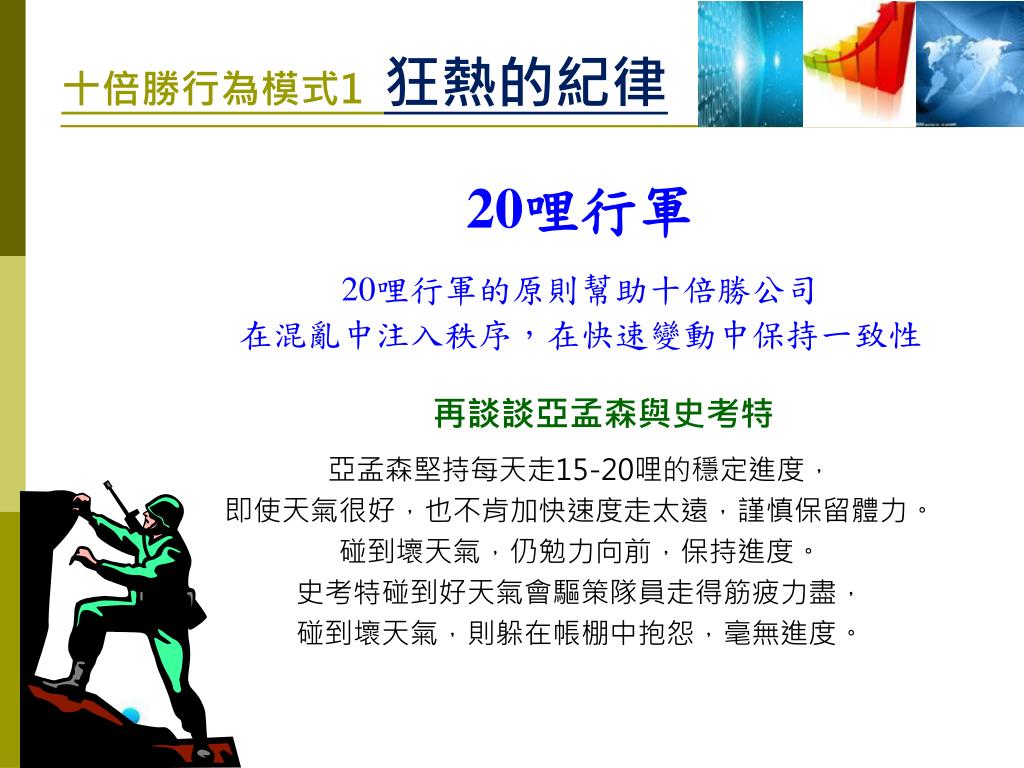 十倍勝行為模式1 狂熱的紀律

20哩行軍

20哩行軍的原則幫助十倍勝公司
在混亂中注入秩序，在快速變動中保持一致性

再談談亞孟森與史考特

亞孟森堅持每天走15-20哩的穩定進度，
即使天氣很好，也不肯加快速度走太遠，謹慎保留體力。
碰到壞天氣，仍勉力向前，保持進度。
史考特碰到好天氣會驅策隊員走得筋疲力盡，
碰到壞天氣，則躲在帳棚中抱怨，毫無進度。